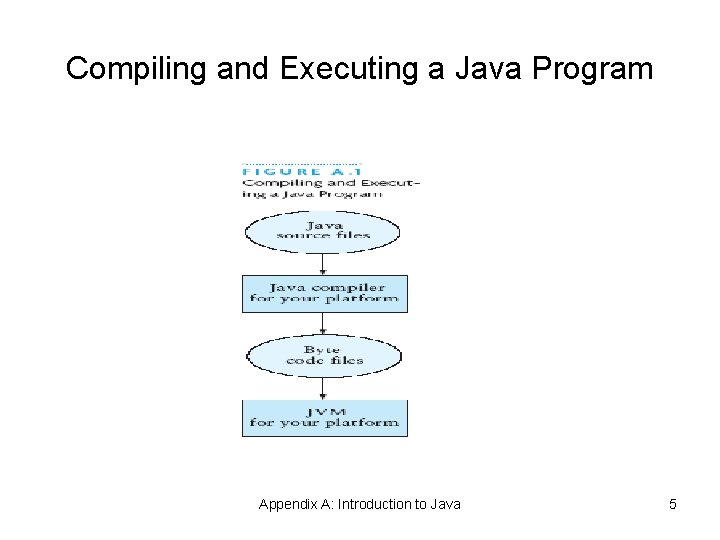 Compiling and Executing a Java Program

FIGURE A.1
Compiling and Executing a Java Program

Java source files

Java compiler for your platform

Byte code files

JVM for your platform

Appendix A: Introduction to Java

5